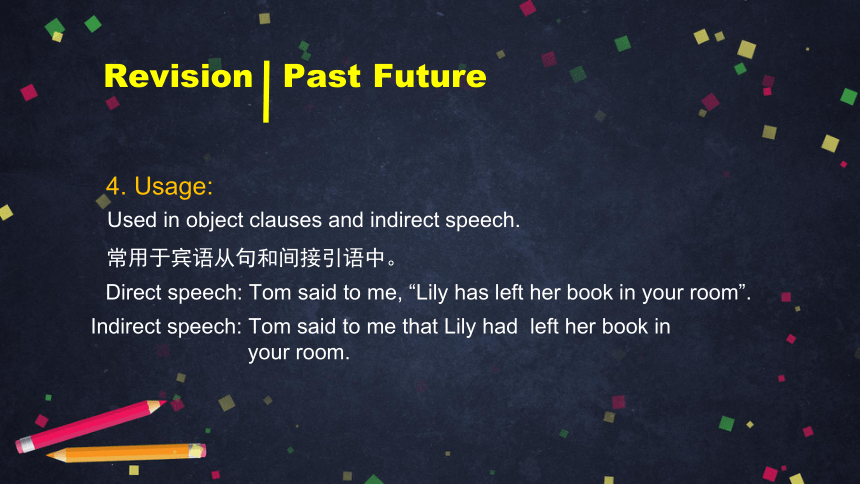 Revision | Past Future

4. Usage:

Used in object clauses and indirect speech.

常用于宾语从句和间接引语中。

Direct speech: Tom said to me, “Lily has left her book in your room”.

Indirect speech: Tom said to me that Lily had left her book in your room.